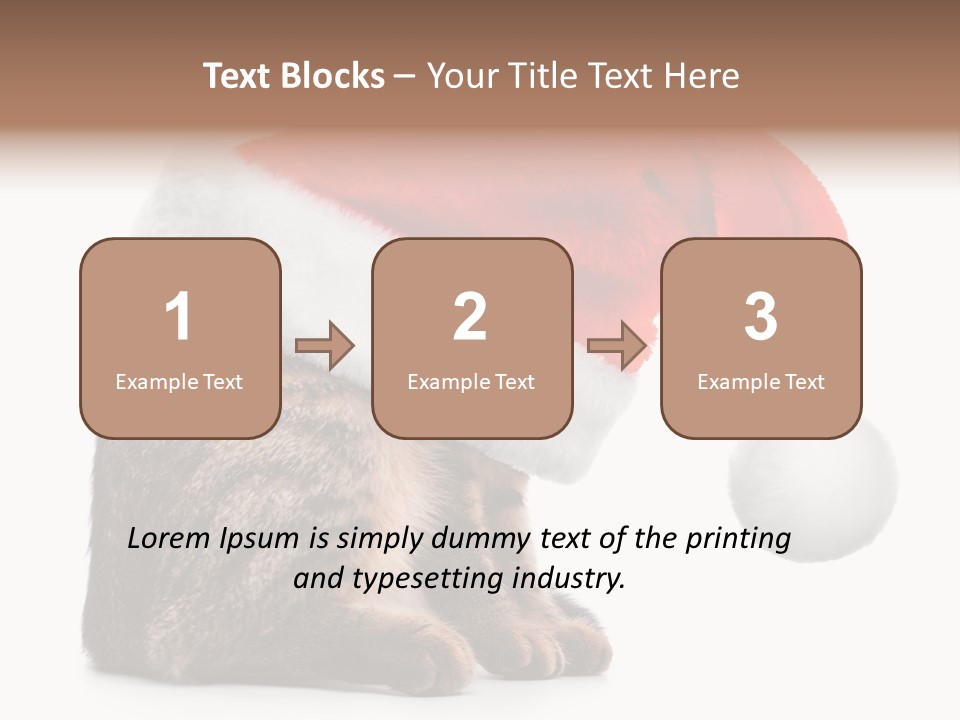 Text Blocks – Your Title Text Here

1
Example Text

2
Example Text

3
Example Text

Lorem Ipsum is simply dummy text of the printing and typesetting industry.